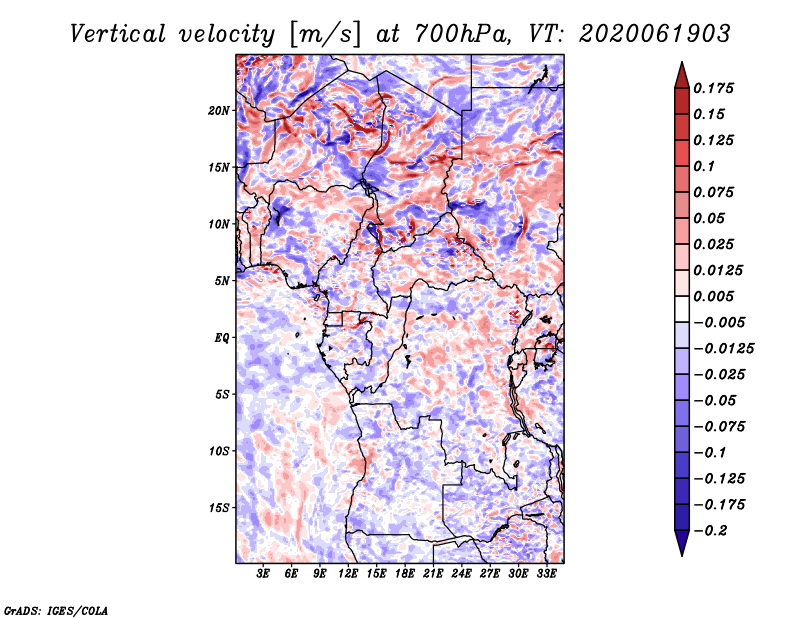 Vertical velocity [m/s] at 700hPa, VT: 2020061903

20N
15N
10N
5N
EQ
5S
10S
15S

3E 6E 9E 12E 15E 18E 21E 24E 27E 30E 33E

0.175
0.15
0.125
0.1
0.075
0.05
0.025
0.0125
0.005
−0.005
−0.0125
−0.025
−0.05
−0.075
−0.1
−0.125
−0.175
−0.2

GrADS: IGES/COLA